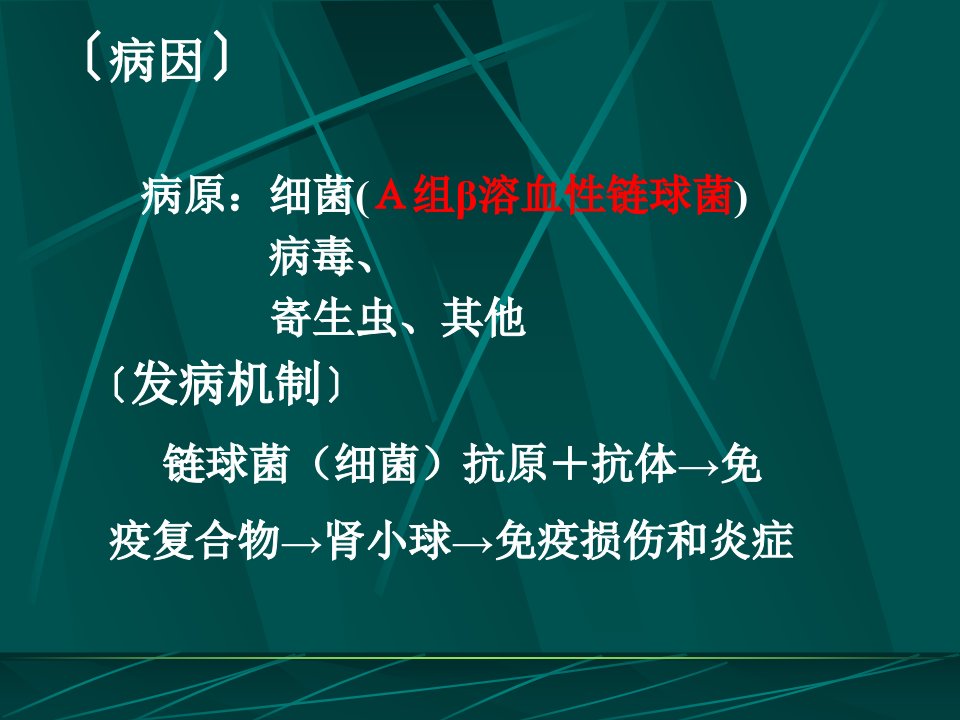 〔病因〕

病原：细菌(Ａ组β溶血性链球菌)
病毒、
寄生虫、其他

〔发病机制〕

链球菌（细菌）抗原＋抗体→免疫复合物→肾小球→免疫损伤和炎症